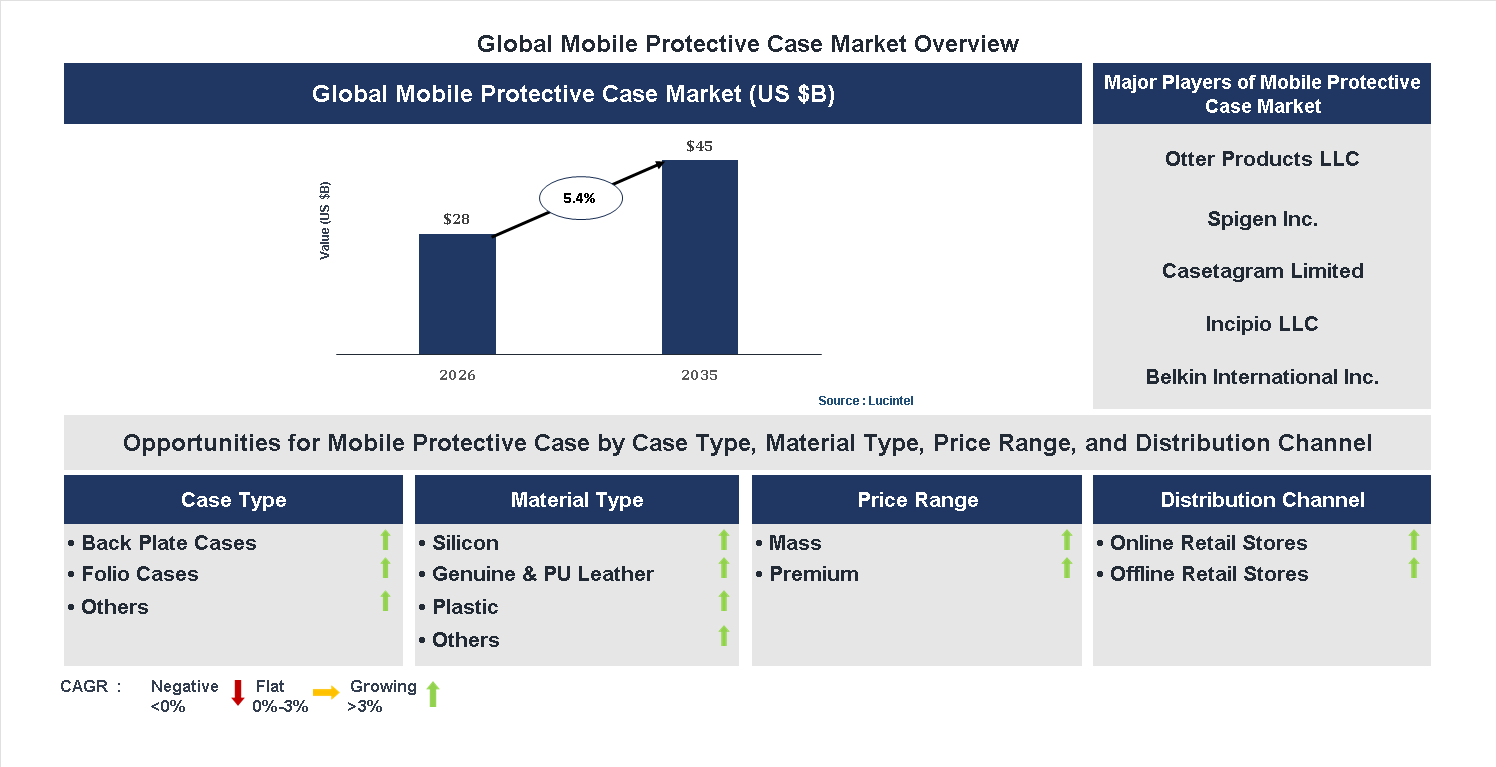 Global Mobile Protective Case Market Overview

Global Mobile Protective Case Market (US $B)

Value (US $B)

$28

5.4%

$45

2026

2035

Source : Lucintel

Major Players of Mobile Protective Case Market

Otter Products LLC

Spigen Inc.

Casetagram Limited

Incipio LLC

Belkin International Inc.

Opportunities for Mobile Protective Case by Case Type, Material Type, Price Range, and Distribution Channel

Case Type
• Back Plate Cases
• Folio Cases
• Others

Material Type
• Silicon
• Genuine & PU Leather
• Plastic
• Others

Price Range
• Mass
• Premium

Distribution Channel
• Online Retail Stores
• Offline Retail Stores

CAGR : Negative <0% Flat 0%-3% Growing >3%